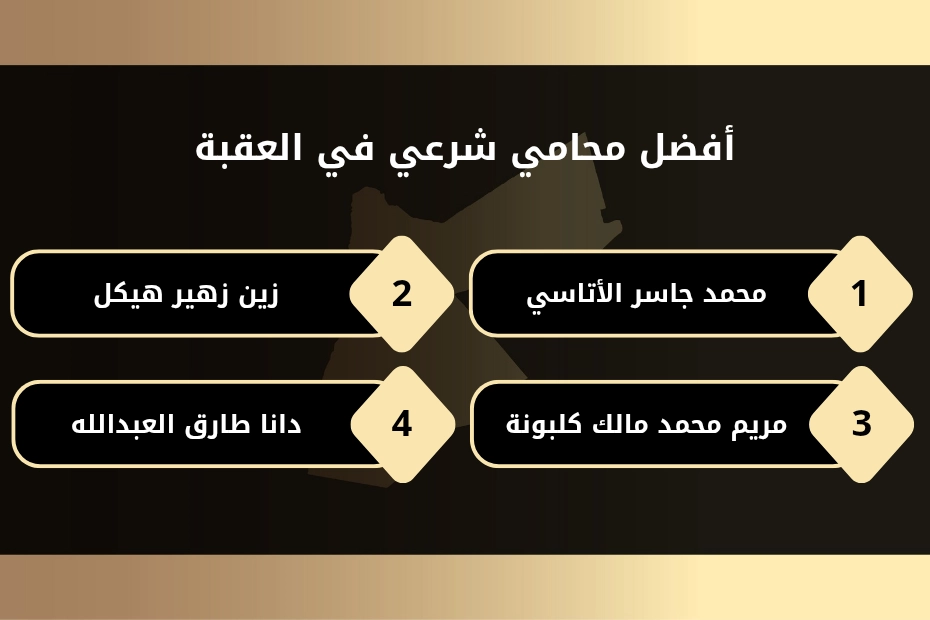 أفضل محامي شرعي في العقبة

1 محمد جاسر الأتاسي

2 زين زهير هيكل

3 مريم محمد مالك كلبونة

4 دانا طارق العبدالله